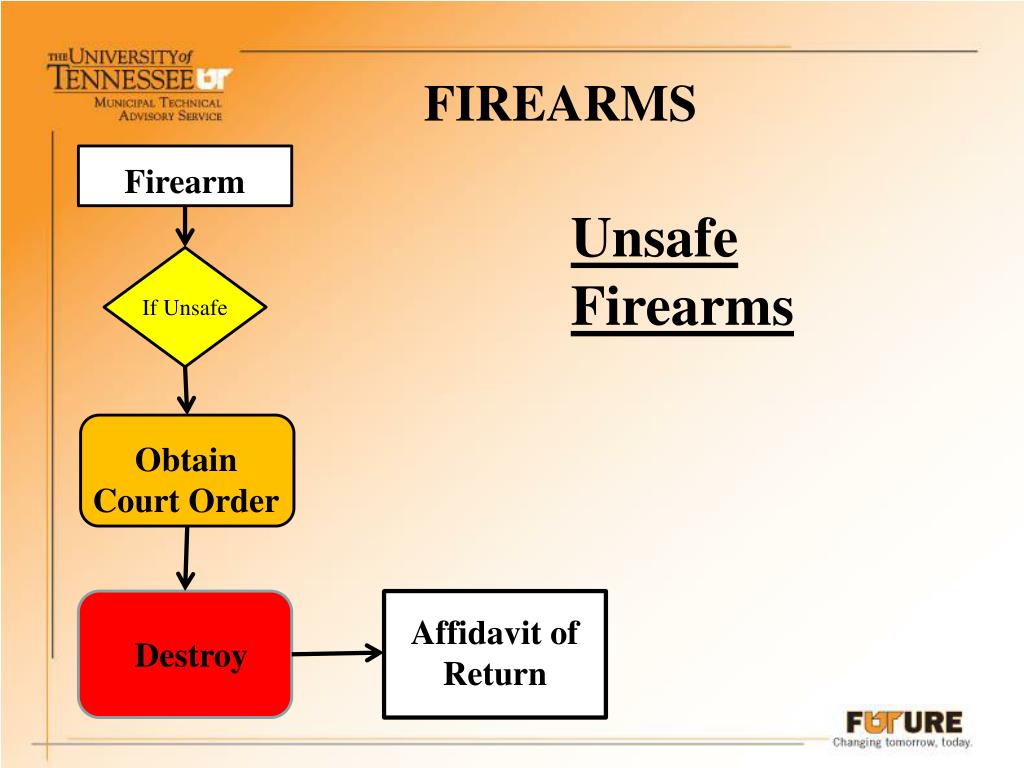 THE UNIVERSITY of TENNESSEE UT
MUNICIPAL TECHNICAL ADVISORY SERVICE

FIREARMS

Firearm

If Unsafe

Obtain Court Order

Destroy

Affidavit of Return

Unsafe Firearms

FUTURE
Changing tomorrow, today.